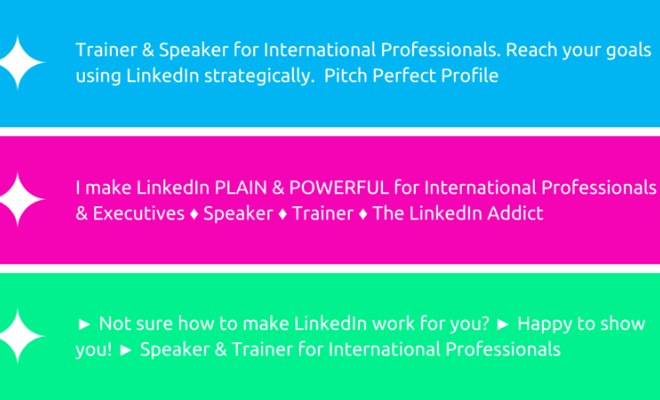 Trainer & Speaker for International Professionals. Reach your goals using LinkedIn strategically.  Pitch Perfect Profile

I make LinkedIn PLAIN & POWERFUL for International Professionals & Executives ♦ Speaker ♦ Trainer ♦ The LinkedIn Addict

► Not sure how to make LinkedIn work for you? ► Happy to show you! ► Speaker & Trainer for International Professionals